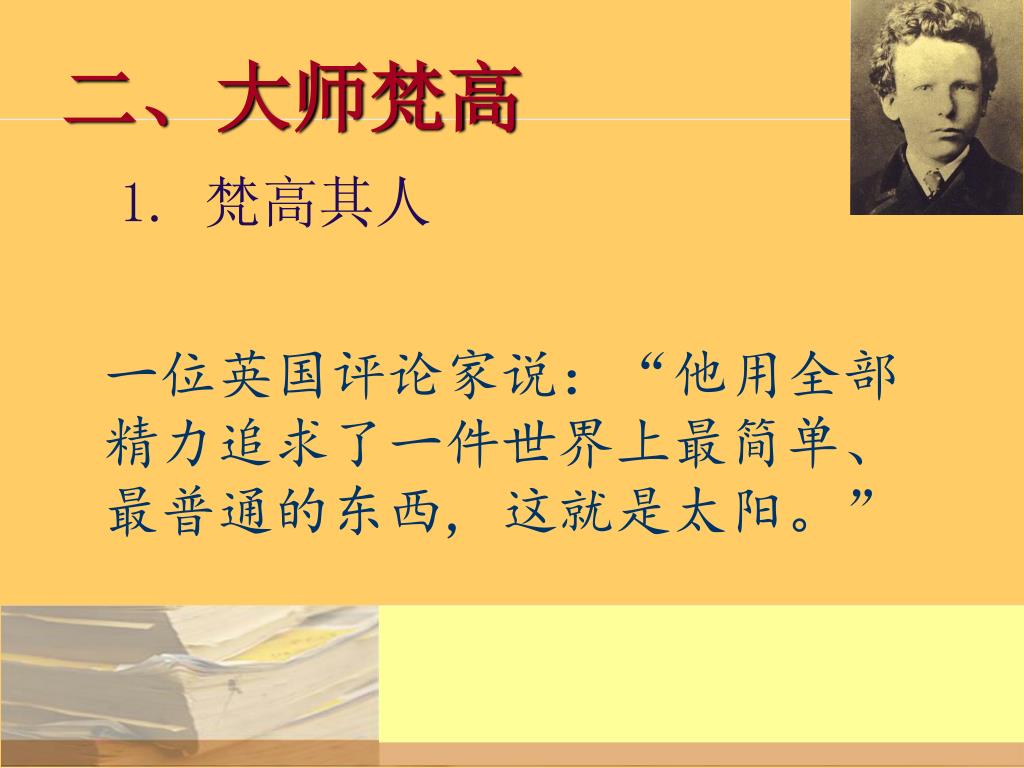 二、大师梵高

1. 梵高其人

一位英国评论家说：“他用全部精力追求了一件世界上最简单、最普通的东西，这就是太阳。”